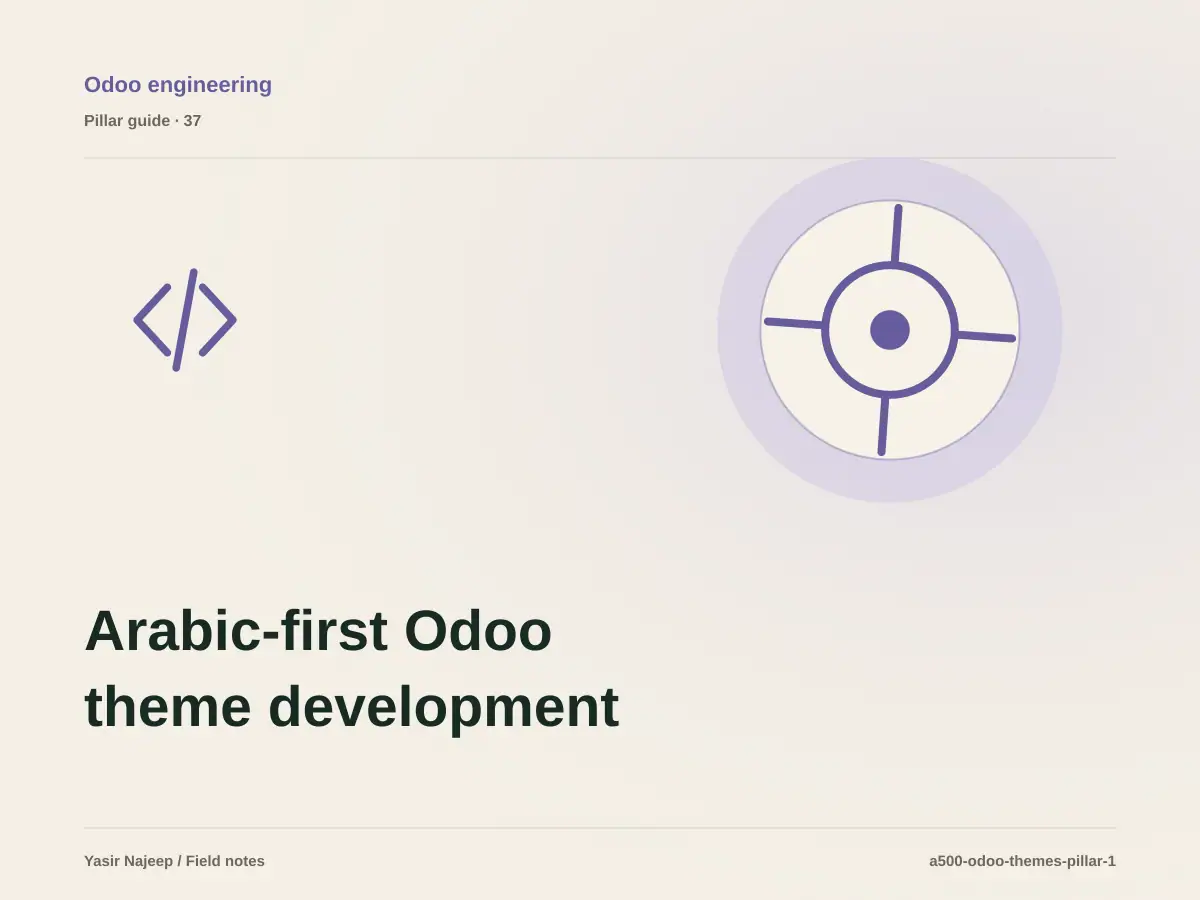 Odoo engineering

Pillar guide · 37

Arabic-first Odoo theme development

Yasir Najeep / Field notes

a500-odoo-themes-pillar-1